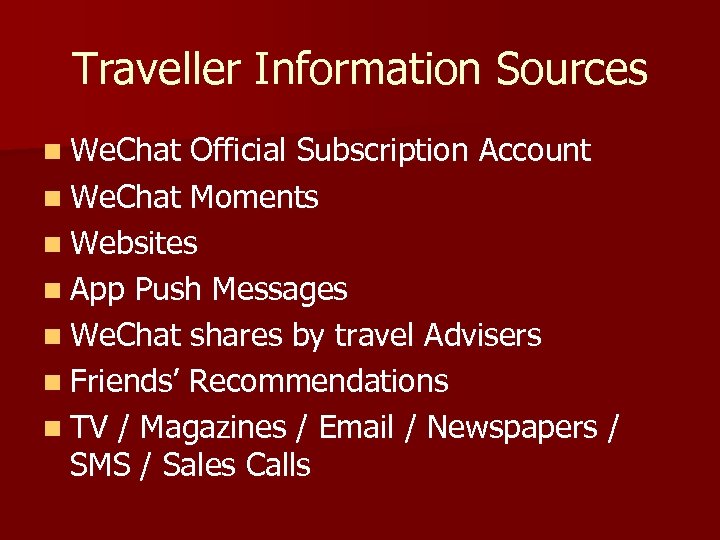 Traveller Information Sources

- WeChat Official Subscription Account
- WeChat Moments
- Websites
- App Push Messages
- WeChat shares by travel Advisers
- Friends' Recommendations
- TV / Magazines / Email / Newspapers / SMS / Sales Calls